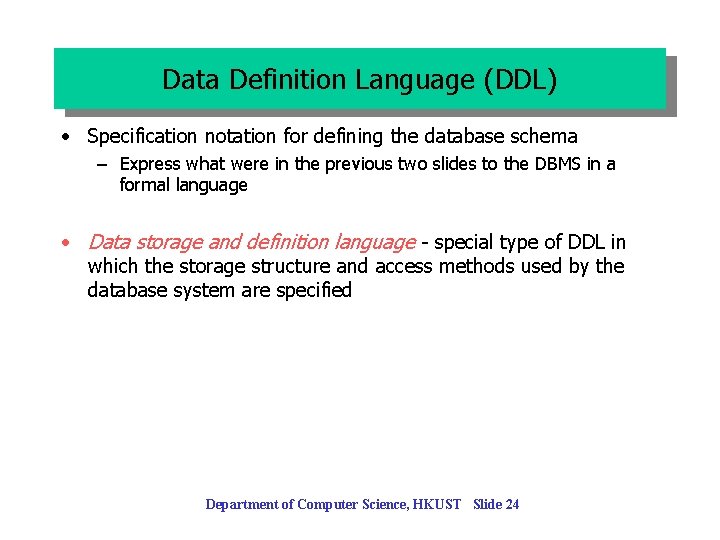 Data Definition Language (DDL)

• Specification notation for defining the database schema
– Express what were in the previous two slides to the DBMS in a formal language

• Data storage and definition language - special type of DDL in which the storage structure and access methods used by the database system are specified

Department of Computer Science, HKUST Slide 24